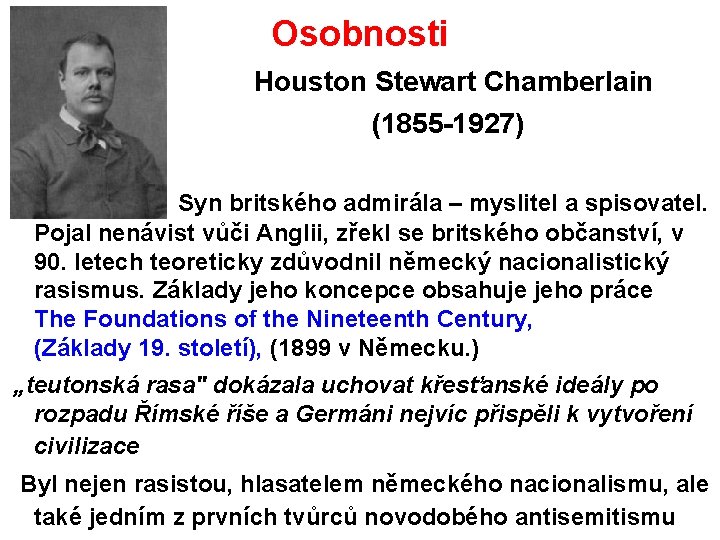 Osobnosti

Houston Stewart Chamberlain

(1855-1927)

Syn britského admirála – myslitel a spisovatel. Pojal nenávist vůči Anglii, zřekl se britského občanství, v 90. letech teoreticky zdůvodnil německý nacionalistický rasismus. Základy jeho koncepce obsahuje jeho práce The Foundations of the Nineteenth Century, (Základy 19. století), (1899 v Německu.)

„teutonská rasa" dokázala uchovat křesťanské ideály po rozpadu Římské říše a Germáni nejvíc přispěli k vytvoření civilizace

Byl nejen rasistou, hlasatelem německého nacionalismu, ale také jedním z prvních tvůrců novodobého antisemitismu